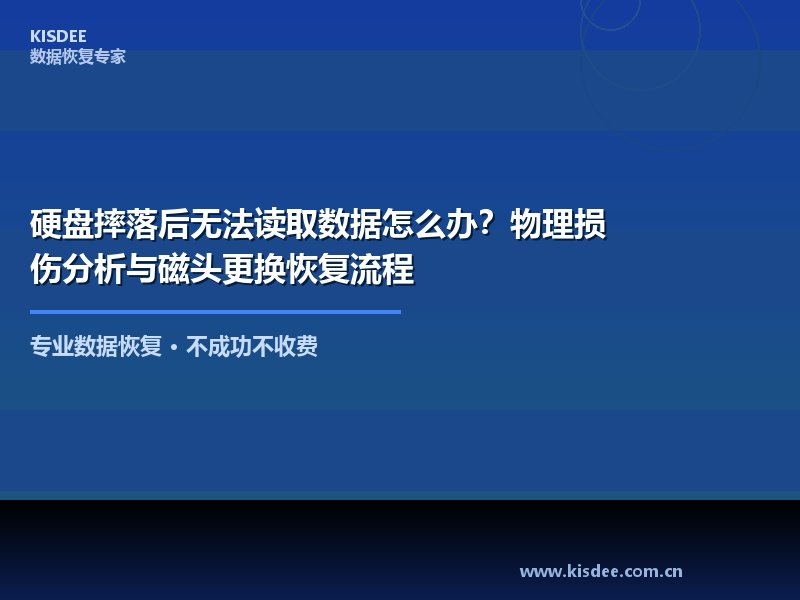 KISDEE
数据恢复专家

硬盘摔落后无法读取数据怎么办？物理损伤分析与磁头更换恢复流程

专业数据恢复 · 不成功不收费

www.kisdee.com.cn